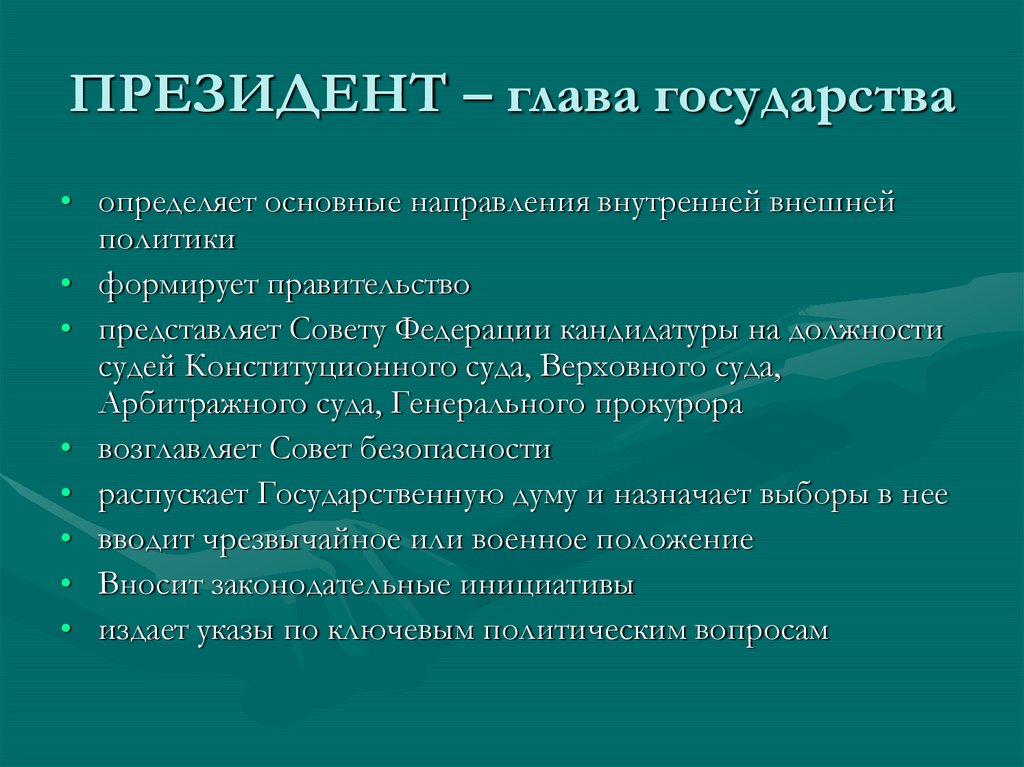 ПРЕЗИДЕНТ – глава государства

• определяет основные направления внутренней внешней политики
• формирует правительство
• представляет Совету Федерации кандидатуры на должности судей Конституционного суда, Верховного суда, Арбитражного суда, Генерального прокурора
• возглавляет Совет безопасности
• распускает Государственную думу и назначает выборы в нее
• вводит чрезвычайное или военное положение
• Вносит законодательные инициативы
• издает указы по ключевым политическим вопросам